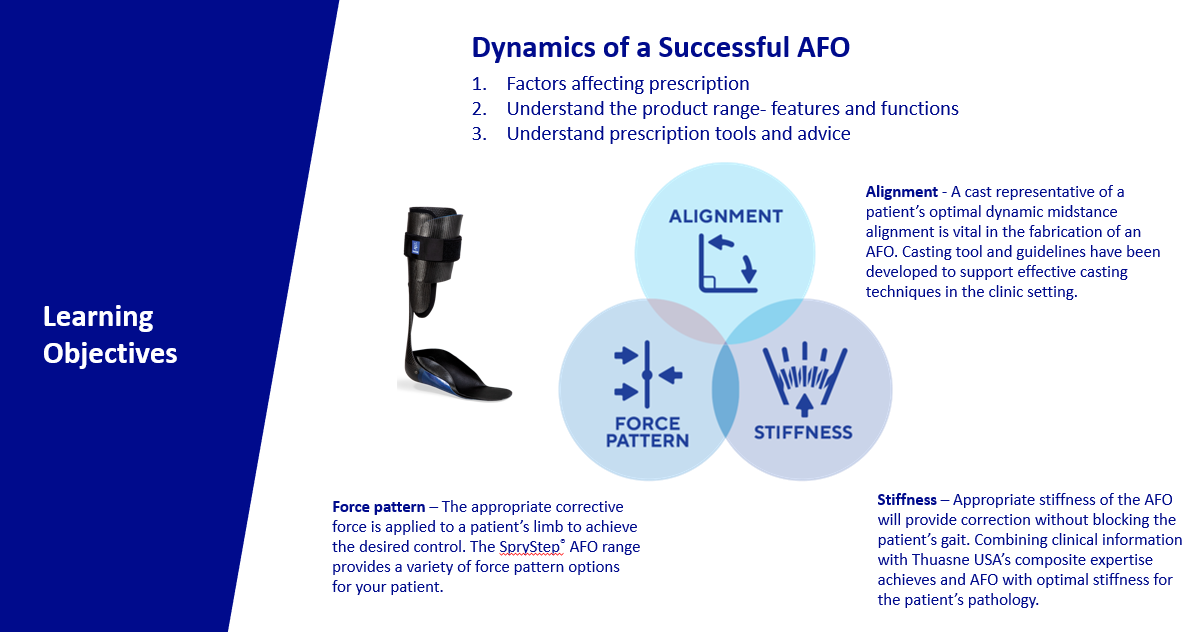 Learning Objectives

Dynamics of a Successful AFO

1. Factors affecting prescription
2. Understand the product range- features and functions
3. Understand prescription tools and advice

ALIGNMENT

FORCE PATTERN

STIFFNESS

Alignment - A cast representative of a patient's optimal dynamic midstance alignment is vital in the fabrication of an AFO. Casting tool and guidelines have been developed to support effective casting techniques in the clinic setting.

Force pattern – The appropriate corrective force is applied to a patient's limb to achieve the desired control. The SpryStep® AFO range provides a variety of force pattern options for your patient.

Stiffness – Appropriate stiffness of the AFO will provide correction without blocking the patient's gait. Combining clinical information with Thuasne USA's composite expertise achieves and AFO with optimal stiffness for the patient's pathology.